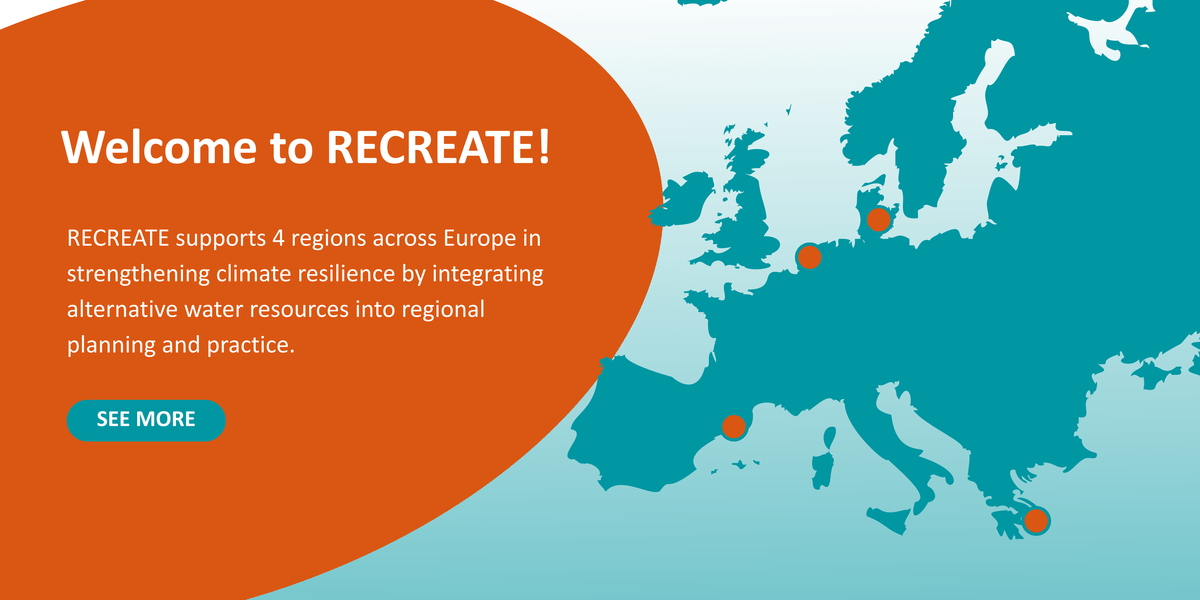 Welcome to RECREATE!

RECREATE supports 4 regions across Europe in strengthening climate resilience by integrating alternative water resources into regional planning and practice.

SEE MORE